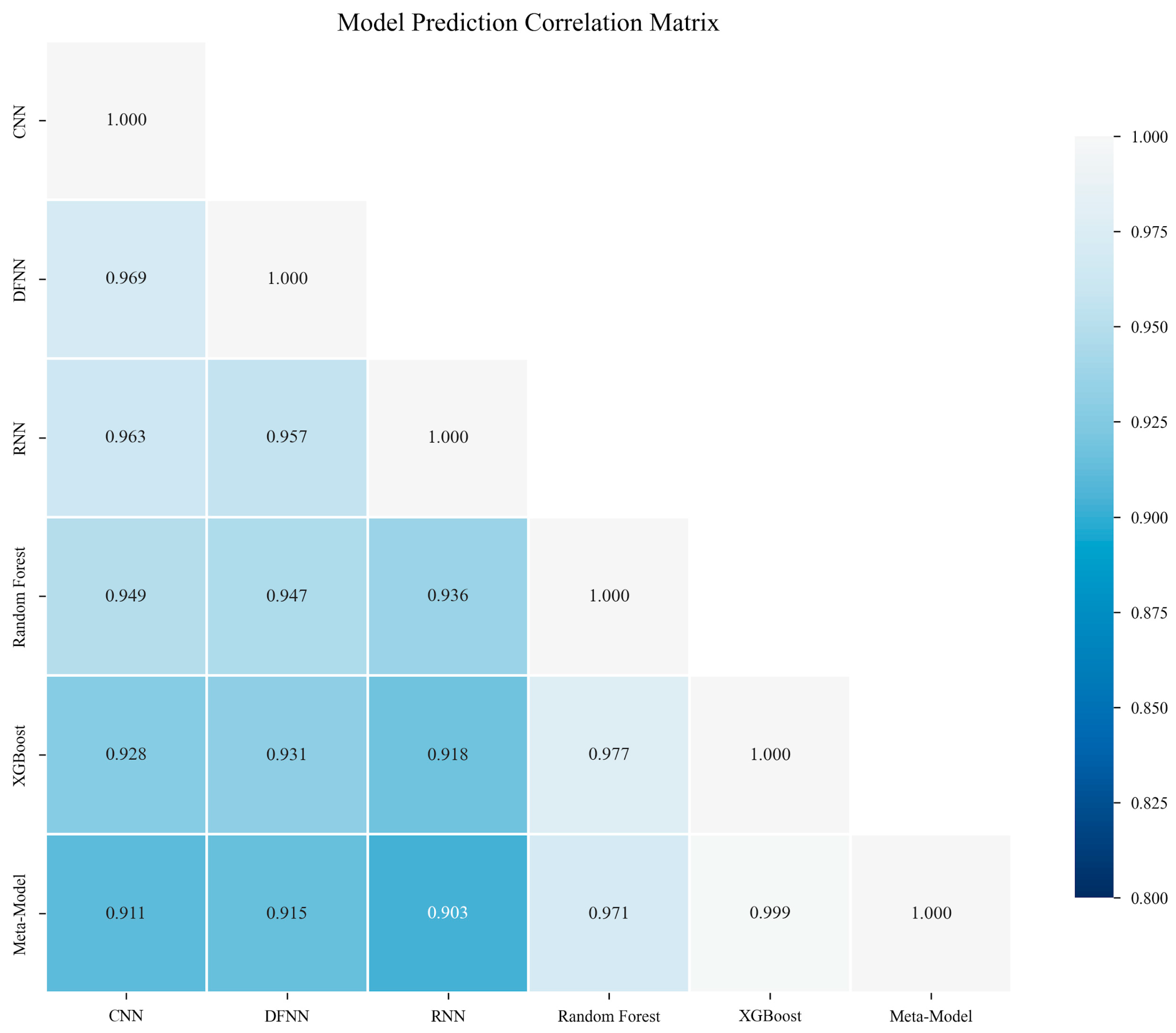 Model Prediction Correlation Matrix

| | CNN | DFNN | RNN | Random Forest | XGBoost | Meta-Model |
|---|---|---|---|---|---|---|
| CNN | 1.000 | | | | | |
| DFNN | 0.969 | 1.000 | | | | |
| RNN | 0.963 | 0.957 | 1.000 | | | |
| Random Forest | 0.949 | 0.947 | 0.936 | 1.000 | | |
| XGBoost | 0.928 | 0.931 | 0.918 | 0.977 | 1.000 | |
| Meta-Model | 0.911 | 0.915 | 0.903 | 0.971 | 0.999 | 1.000 |

1.000
0.975
0.950
0.925
0.900
0.875
0.850
0.825
0.800